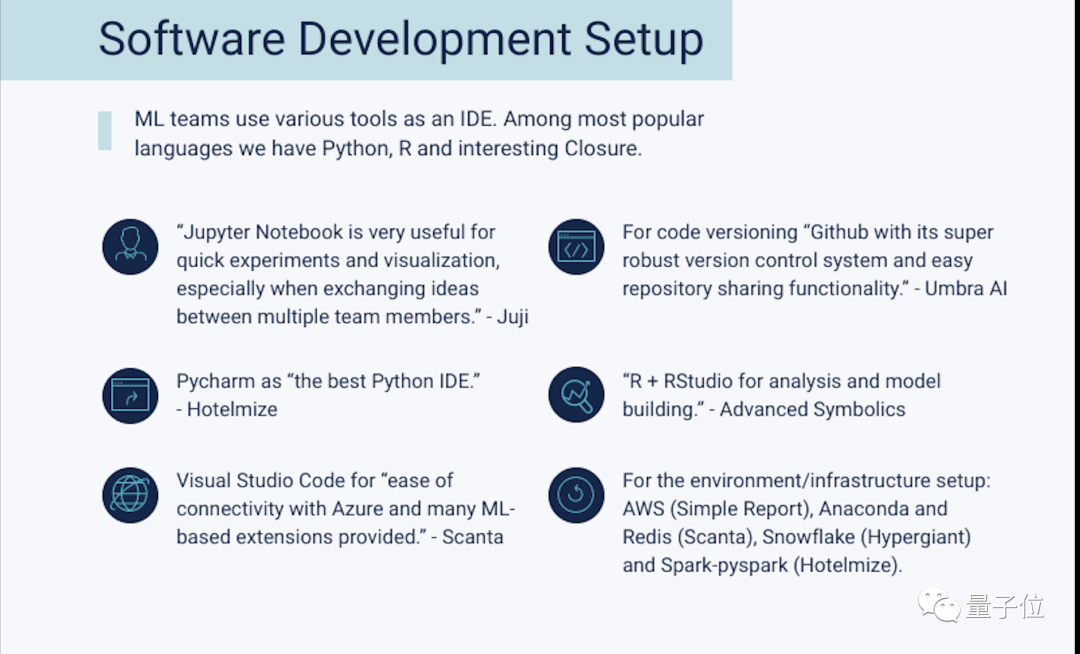 Software Development Setup

ML teams use various tools as an IDE. Among most popular languages we have Python, R and interesting Closure.

“Jupyter Notebook is very useful for quick experiments and visualization, especially when exchanging ideas between multiple team members.” - Juji

Pycharm as “the best Python IDE.” - Hotelmize

Visual Studio Code for “ease of connectivity with Azure and many ML-based extensions provided.” - Scanta

For code versioning “Github with its super robust version control system and easy repository sharing functionality.” - Umbra AI

“R + RStudio for analysis and model building.” - Advanced Symbolics

For the environment/infrastructure setup: AWS (Simple Report), Anaconda and Redis (Scanta), Snowflake (Hypergiant) and Spark-pyspark (Hotelmize).

量子位